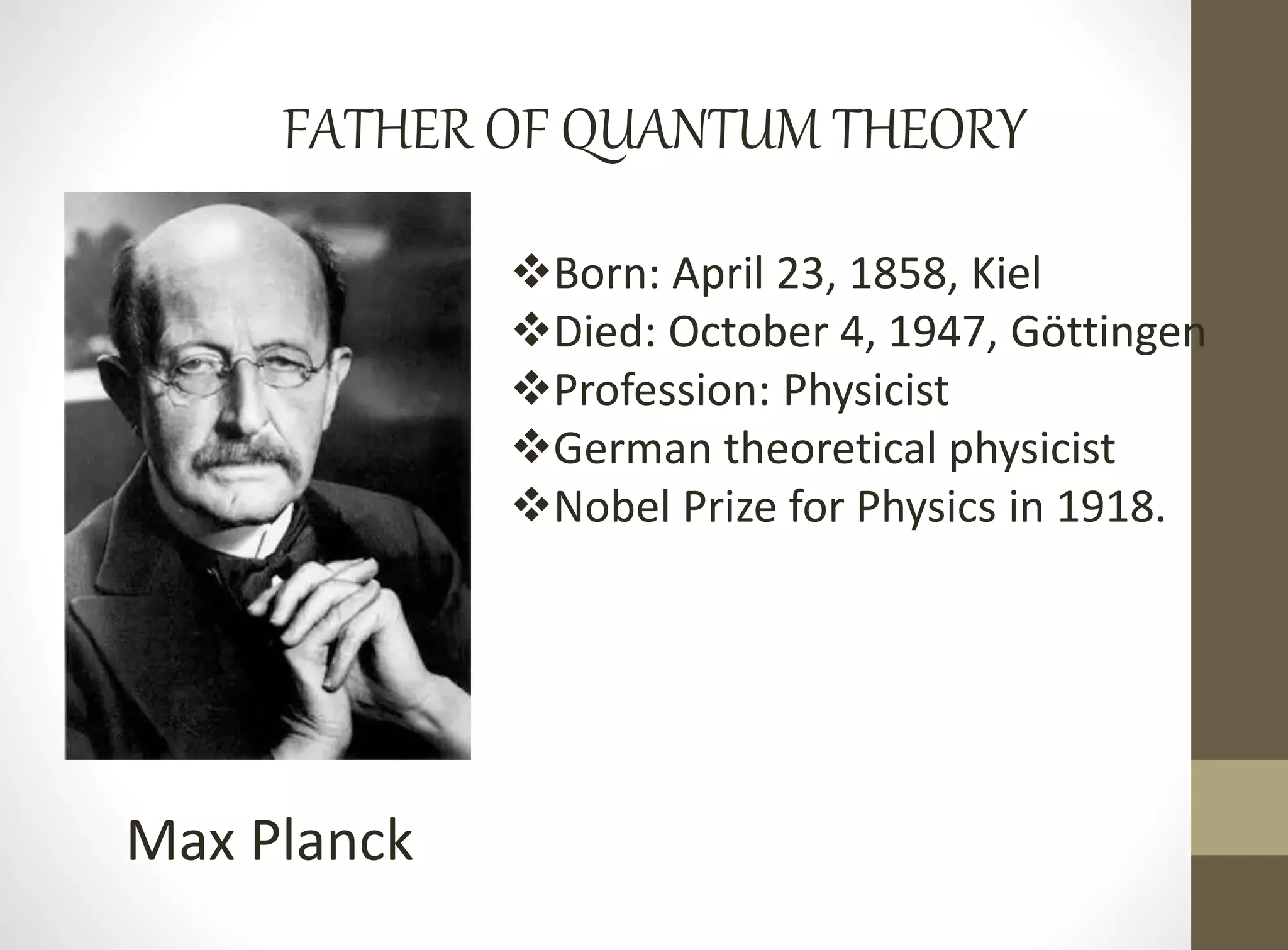 FATHER OF QUANTUM THEORY

❖Born: April 23, 1858, Kiel
❖Died: October 4, 1947, Göttingen
❖Profession: Physicist
❖German theoretical physicist
❖Nobel Prize for Physics in 1918.

Max Planck